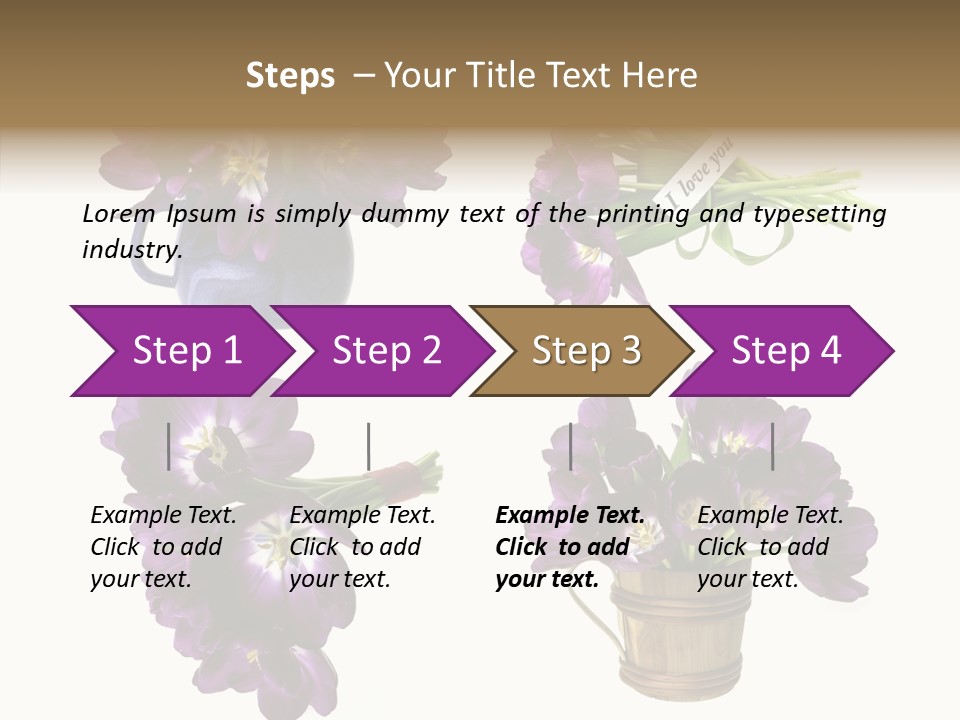 Steps – Your Title Text Here

I love you

Lorem Ipsum is simply dummy text of the printing and typesetting industry.

Step 1

Step 2

Step 3

Step 4

Example Text. Click to add your text.

Example Text. Click to add your text.

Example Text. Click to add your text.

Example Text. Click to add your text.